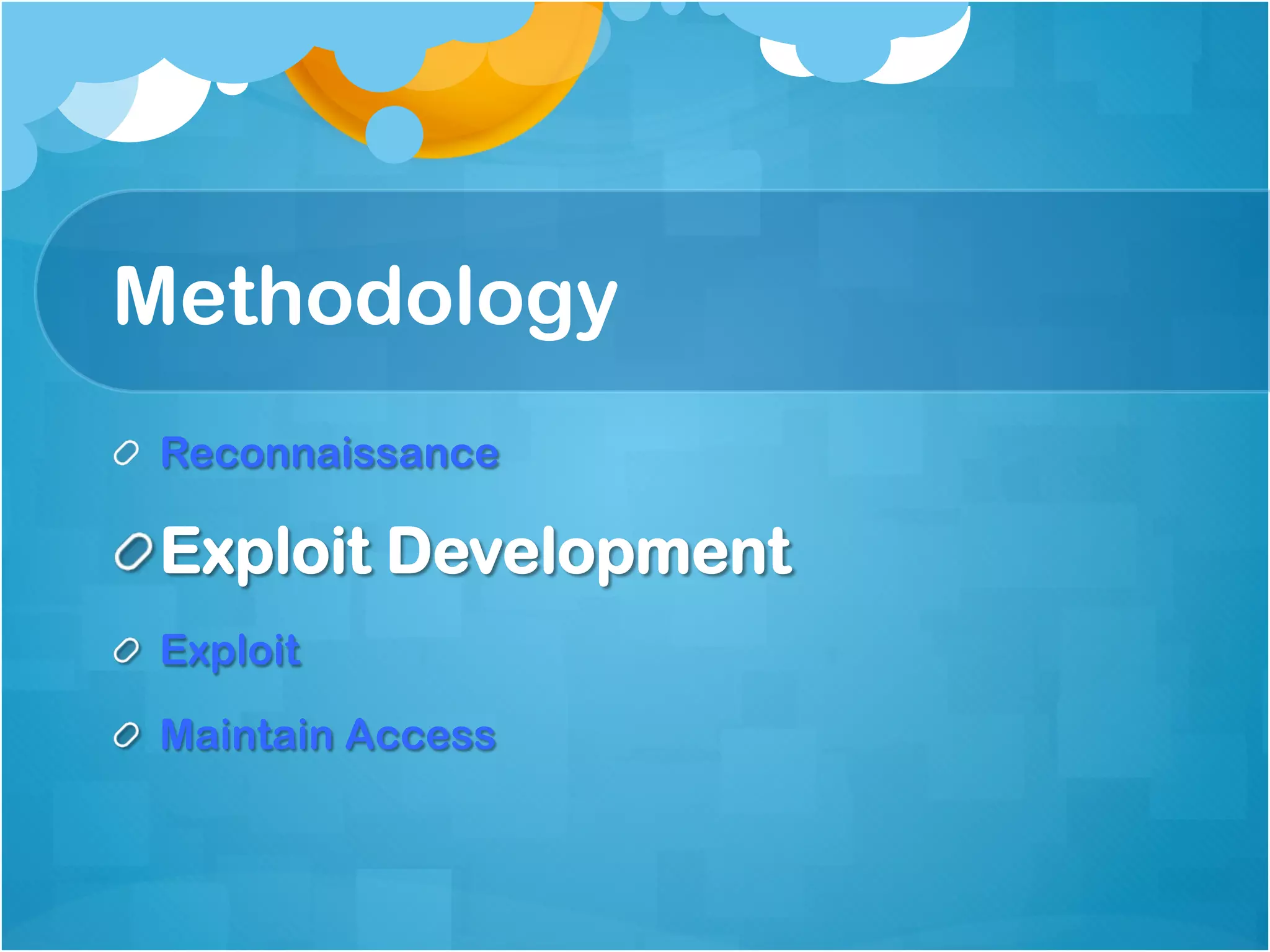 Methodology

Reconnaissance

Exploit Development

Exploit

Maintain Access